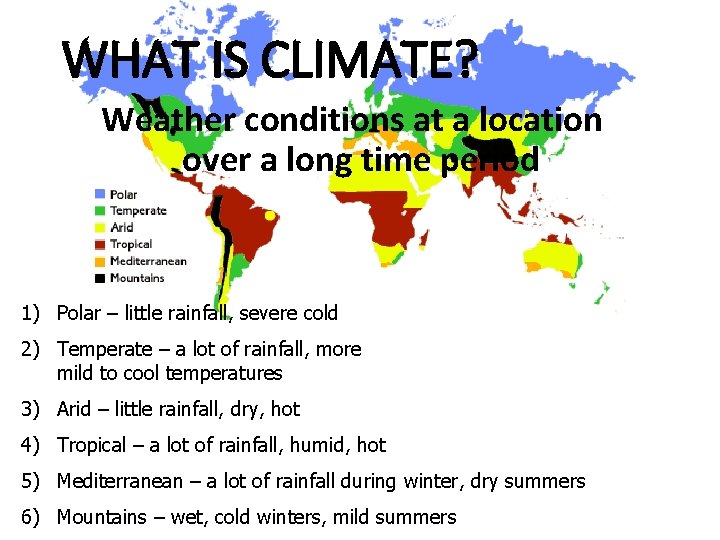 WHAT IS CLIMATE?

Weather conditions at a location over a long time period

Polar
Temperate
Arid
Tropical
Mediterranean
Mountains

1) Polar – little rainfall, severe cold

2) Temperate – a lot of rainfall, more mild to cool temperatures

3) Arid – little rainfall, dry, hot

4) Tropical – a lot of rainfall, humid, hot

5) Mediterranean – a lot of rainfall during winter, dry summers

6) Mountains – wet, cold winters, mild summers